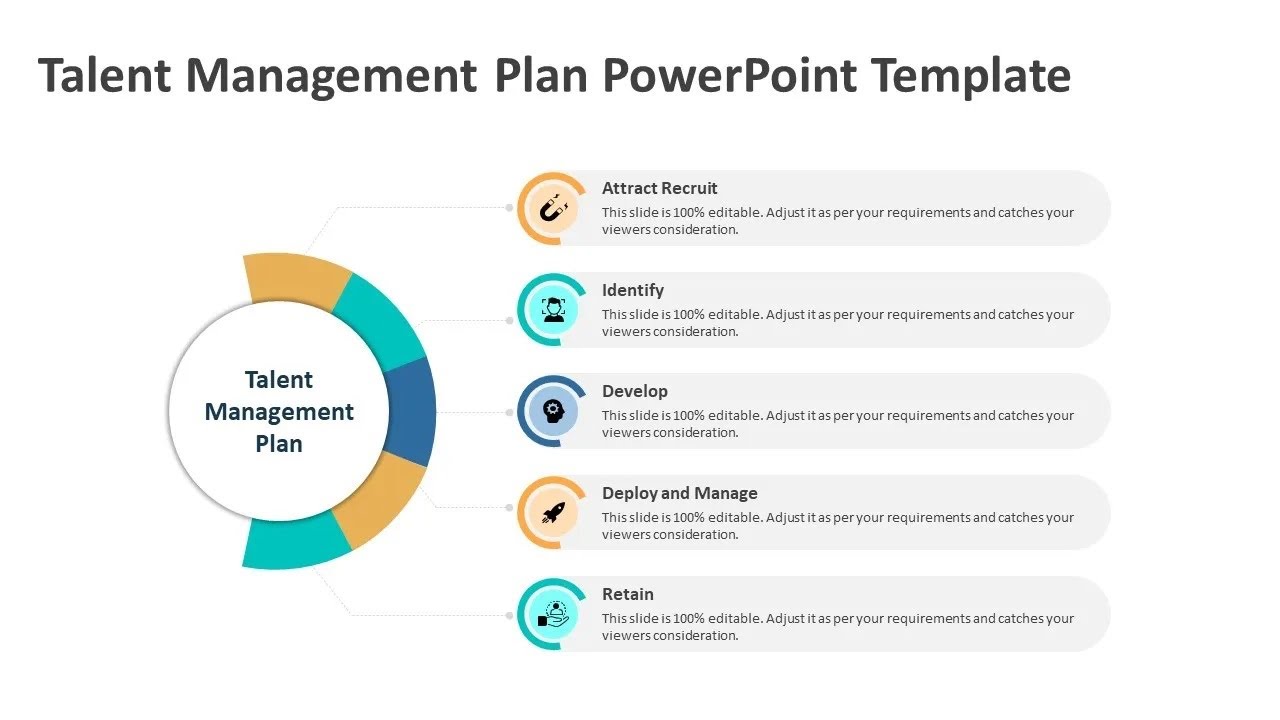 Talent Management Plan PowerPoint Template

Talent Management Plan

Attract Recruit
This slide is 100% editable. Adjust it as per your requirements and catches your viewers consideration.

Identify
This slide is 100% editable. Adjust it as per your requirements and catches your viewers consideration.

Develop
This slide is 100% editable. Adjust it as per your requirements and catches your viewers consideration.

Deploy and Manage
This slide is 100% editable. Adjust it as per your requirements and catches your viewers consideration.

Retain
This slide is 100% editable. Adjust it as per your requirements and catches your viewers consideration.